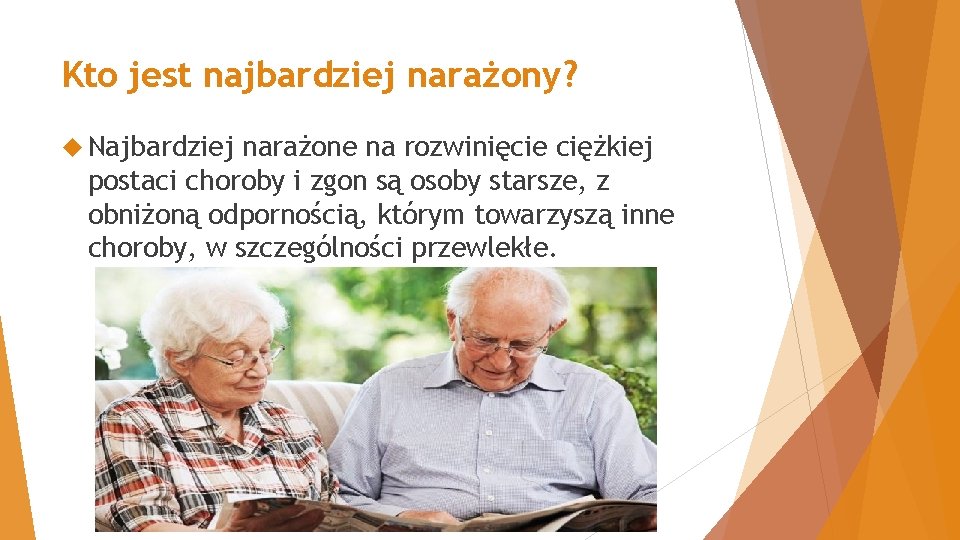 Kto jest najbardziej narażony?

Najbardziej narażone na rozwinięcie ciężkiej postaci choroby i zgon są osoby starsze, z obniżoną odpornością, którym towarzyszą inne choroby, w szczególności przewlekłe.